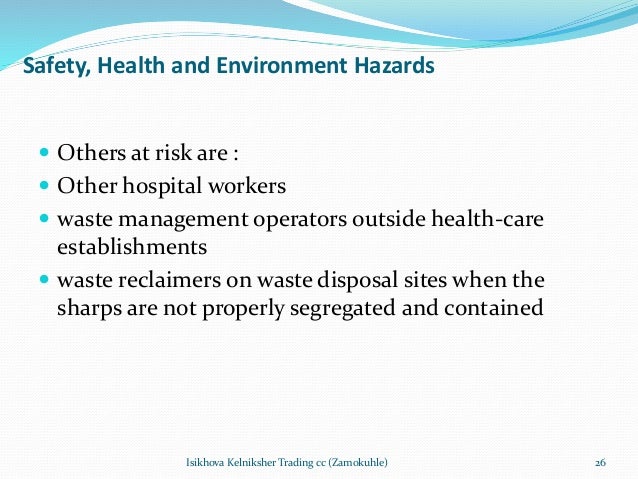 Safety, Health and Environment Hazards

- Others at risk are :
- Other hospital workers
- waste management operators outside health-care establishments
- waste reclaimers on waste disposal sites when the sharps are not properly segregated and contained

Isikhova Kelniksher Trading cc (Zamokuhle)

26